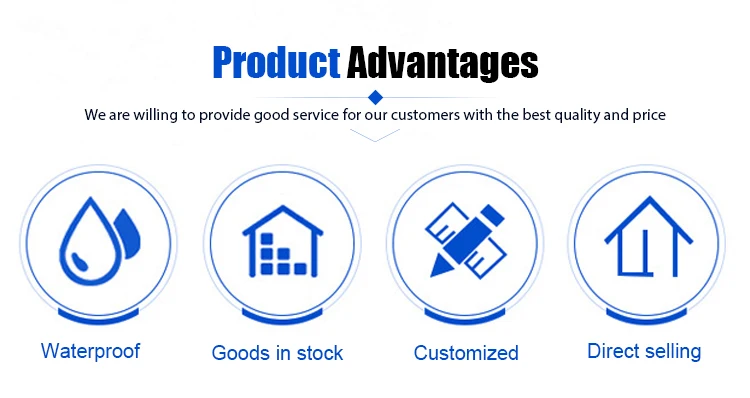 Product Advantages

We are willing to provide good service for our customers with the best quality and price

Waterproof

Goods in stock

Customized

Direct selling